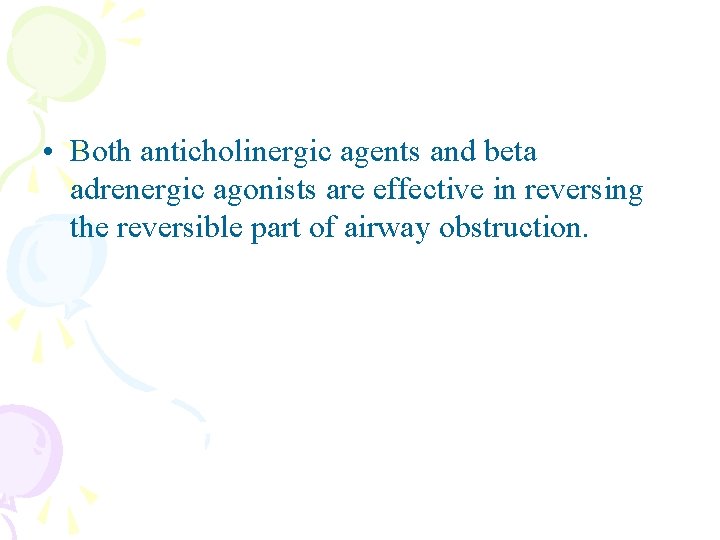 • Both anticholinergic agents and beta adrenergic agonists are effective in reversing the reversible part of airway obstruction.